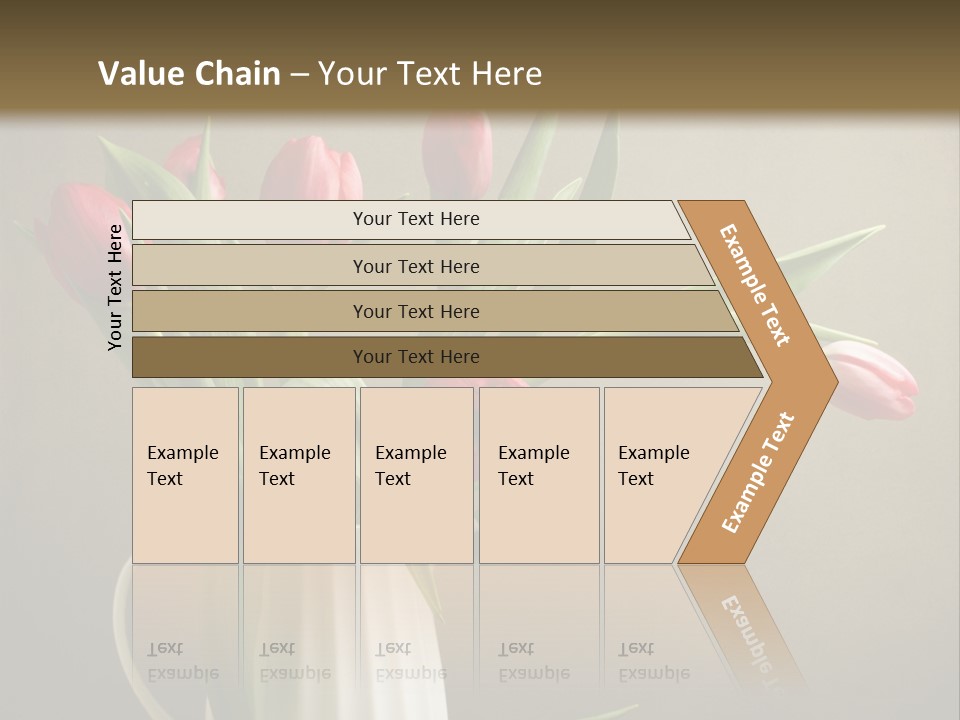 Value Chain – Your Text Here

Your Text Here

Your Text Here

Your Text Here

Your Text Here

Your Text Here

Example Text

Example Text

Example Text

Example Text

Example Text

Example Text

Example Text